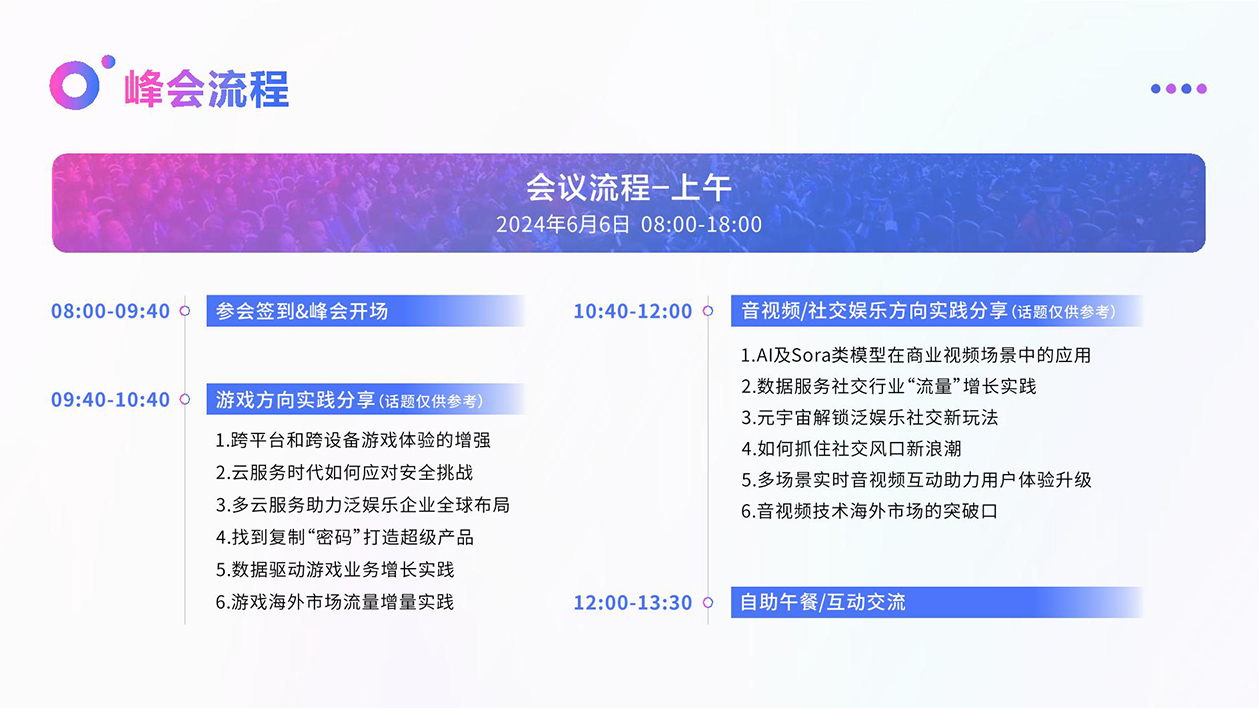 峰会流程

会议流程-上午
2024年6月6日 08:00-18:00

08:00-09:40 参会签到&峰会开场

09:40-10:40 游戏方向实践分享（话题仅供参考）

1.跨平台和跨设备游戏体验的增强
2.云服务时代如何应对安全挑战
3.多云服务助力泛娱乐企业全球布局
4.找到复制“密码”打造超级产品
5.数据驱动游戏业务增长实践
6.游戏海外市场流量增量实践

10:40-12:00 音视频/社交娱乐方向实践分享（话题仅供参考）

1.AI及Sora类模型在商业视频场景中的应用
2.数据服务社交行业“流量”增长实践
3.元宇宙解锁泛娱乐社交新玩法
4.如何抓住社交风口新浪潮
5.多场景实时音视频互动助力用户体验升级
6.音视频技术海外市场的突破口

12:00-13:30 自助午餐/互动交流